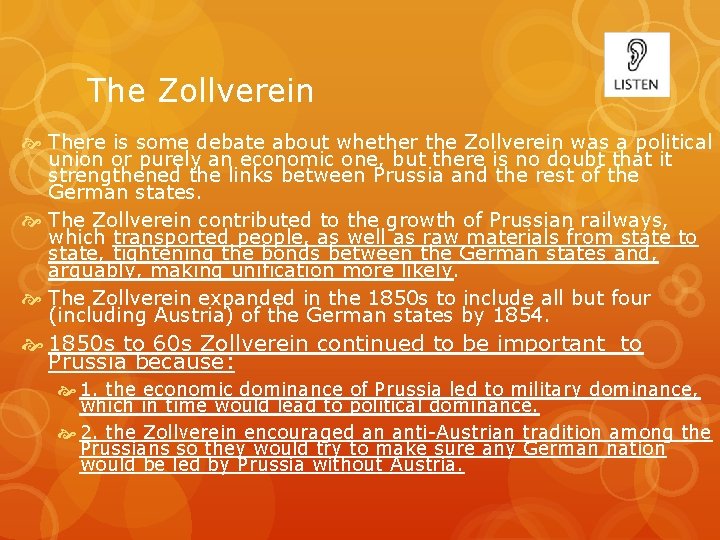 LISTEN

The Zollverein

There is some debate about whether the Zollverein was a political union or purely an economic one, but there is no doubt that it strengthened the links between Prussia and the rest of the German states.

The Zollverein contributed to the growth of Prussian railways, which transported people, as well as raw materials from state to state, tightening the bonds between the German states and, arguably, making unification more likely.

The Zollverein expanded in the 1850s to include all but four (including Austria) of the German states by 1854.

1850s to 60s Zollverein continued to be important to Prussia because:

1. the economic dominance of Prussia led to military dominance, which in time would lead to political dominance.

2. the Zollverein encouraged an anti-Austrian tradition among the Prussians so they would try to make sure any German nation would be led by Prussia without Austria.